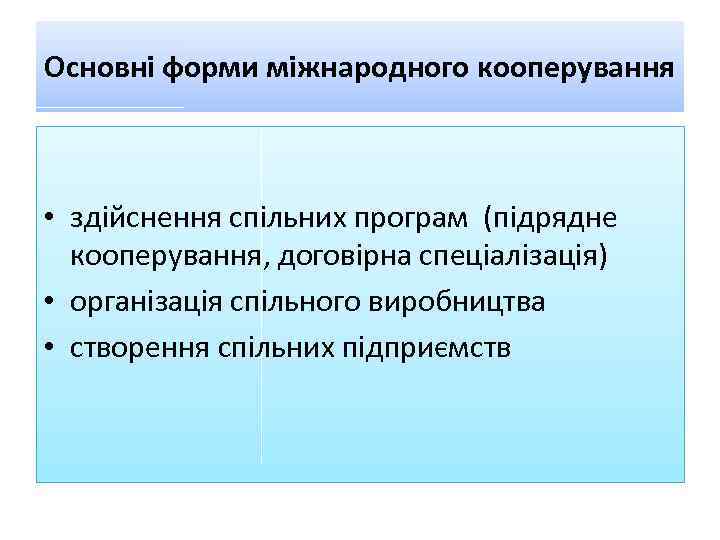 Основні форми міжнародного кооперування

• здійснення спільних програм (підрядне кооперування, договірна спеціалізація)
• організація спільного виробництва
• створення спільних підприємств